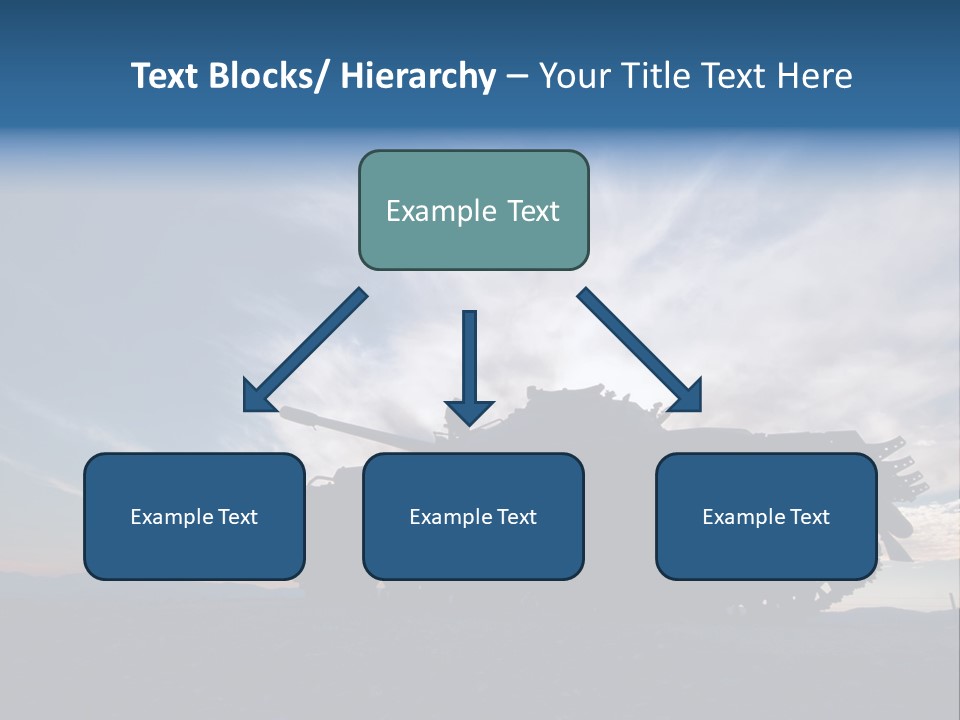 Text Blocks/ Hierarchy – Your Title Text Here

Example Text

Example Text

Example Text

Example Text